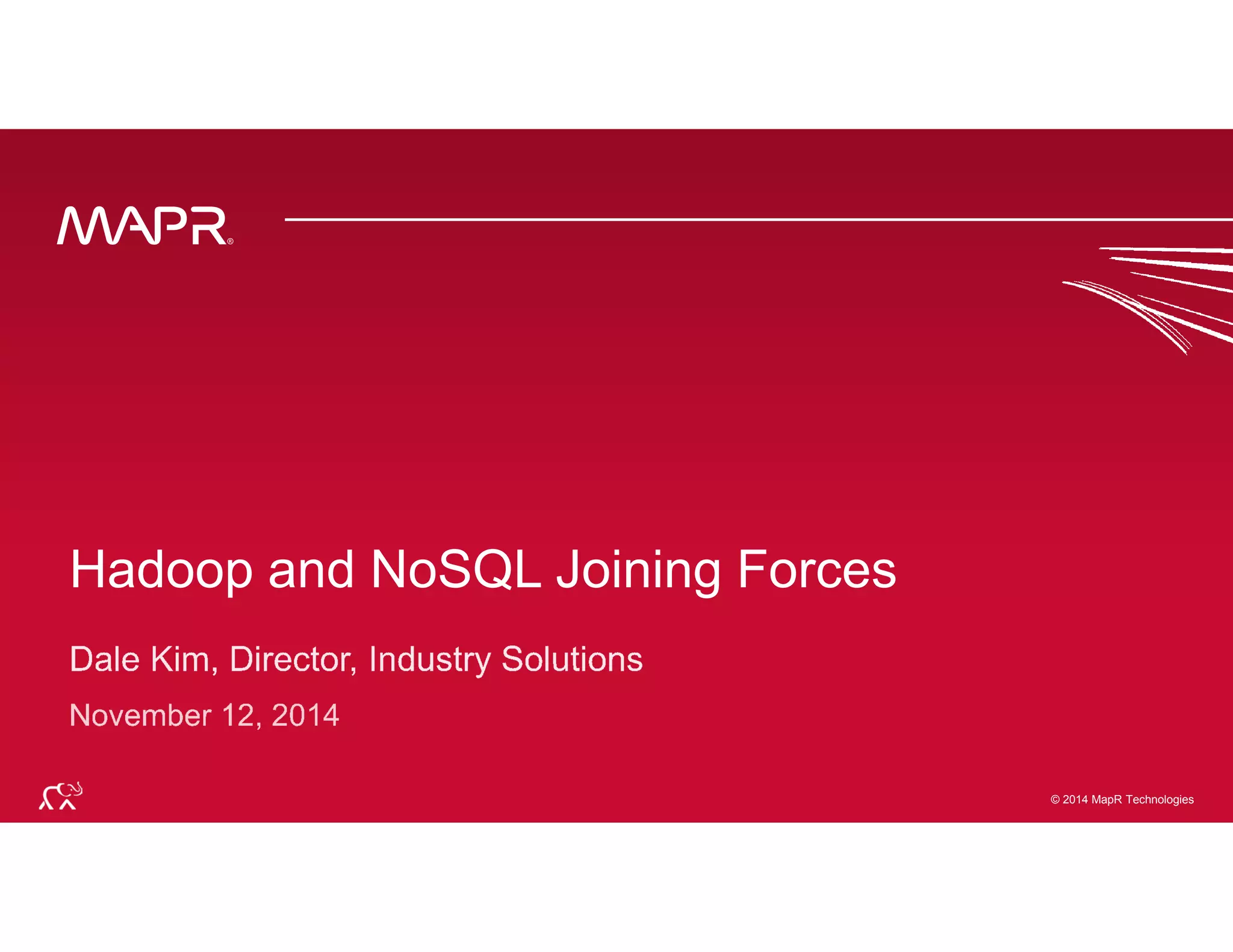 MAPR®

Hadoop and NoSQL Joining Forces

Dale Kim, Director, Industry Solutions

November 12, 2014

© 2014 MapR Technologies